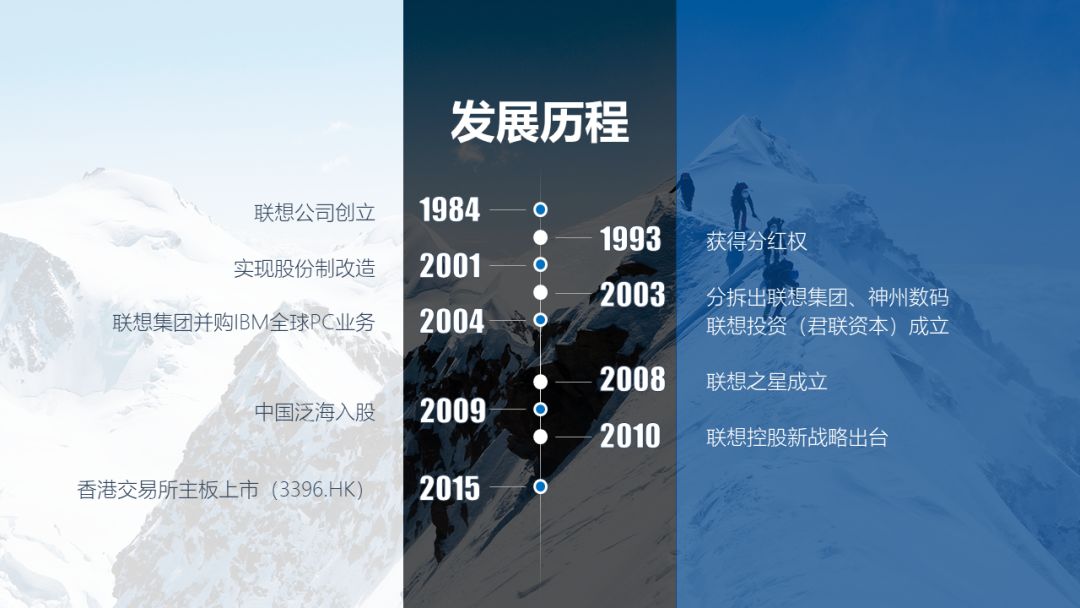 发展历程

联想公司创立 1984

1993 获得分红权

实现股份制改造 2001

2003 分拆出联想集团、神州数码 联想投资（君联资本）成立

联想集团并购IBM全球PC业务 2004

2008 联想之星成立

中国泛海入股 2009

2010 联想控股新战略出台

香港交易所主板上市（3396.HK） 2015